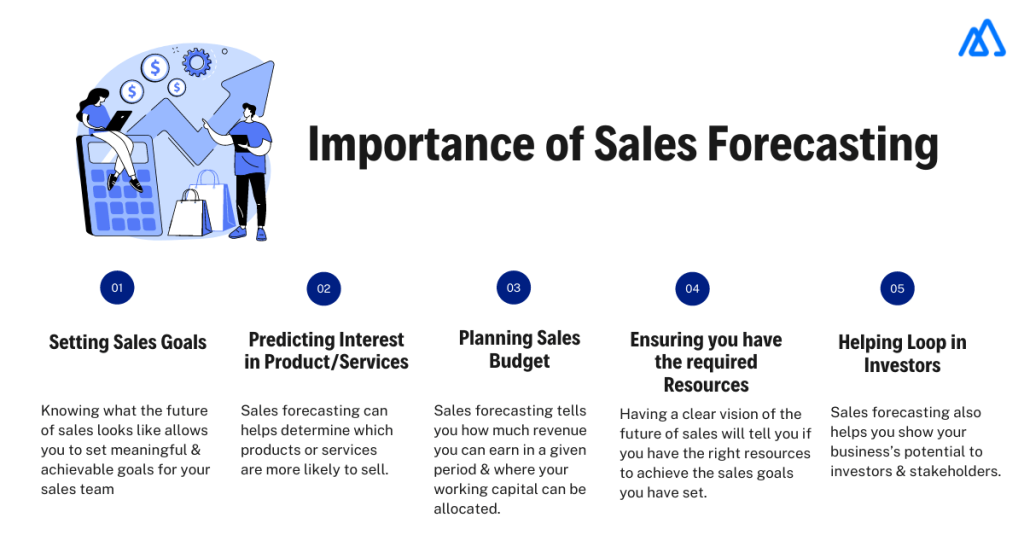 Importance of Sales Forecasting

01

Setting Sales Goals

Knowing what the future of sales looks like allows you to set meaningful & achievable goals for your sales team

02

Predicting Interest in Product/Services

Sales forecasting can helps determine which products or services are more likely to sell.

03

Planning Sales Budget

Sales forecasting tells you how much revenue you can earn in a given period & where your working capital can be allocated.

04

Ensuring you have the required Resources

Having a clear vision of the future of sales will tell you if you have the right resources to achieve the sales goals you have set.

05

Helping Loop in Investors

Sales forecasting also helps you show your business's potential to investors & stakeholders.